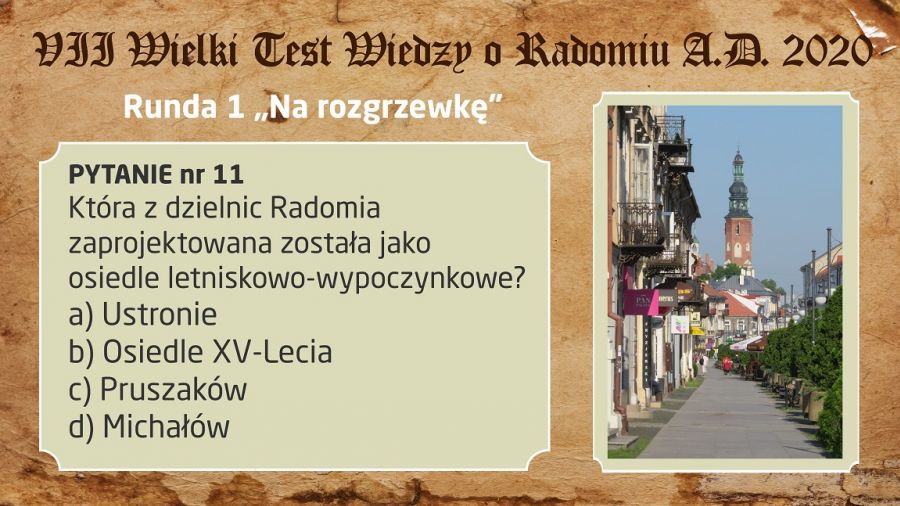 VII Wielki Test Wiedzy o Radomiu A.D. 2020

Runda 1 „Na rozgrzewkę”

PYTANIE nr 11
Która z dzielnic Radomia zaprojektowana została jako osiedle letniskowo-wypoczynkowe?
a) Ustronie
b) Osiedle XV-Lecia
c) Pruszaków
d) Michałów